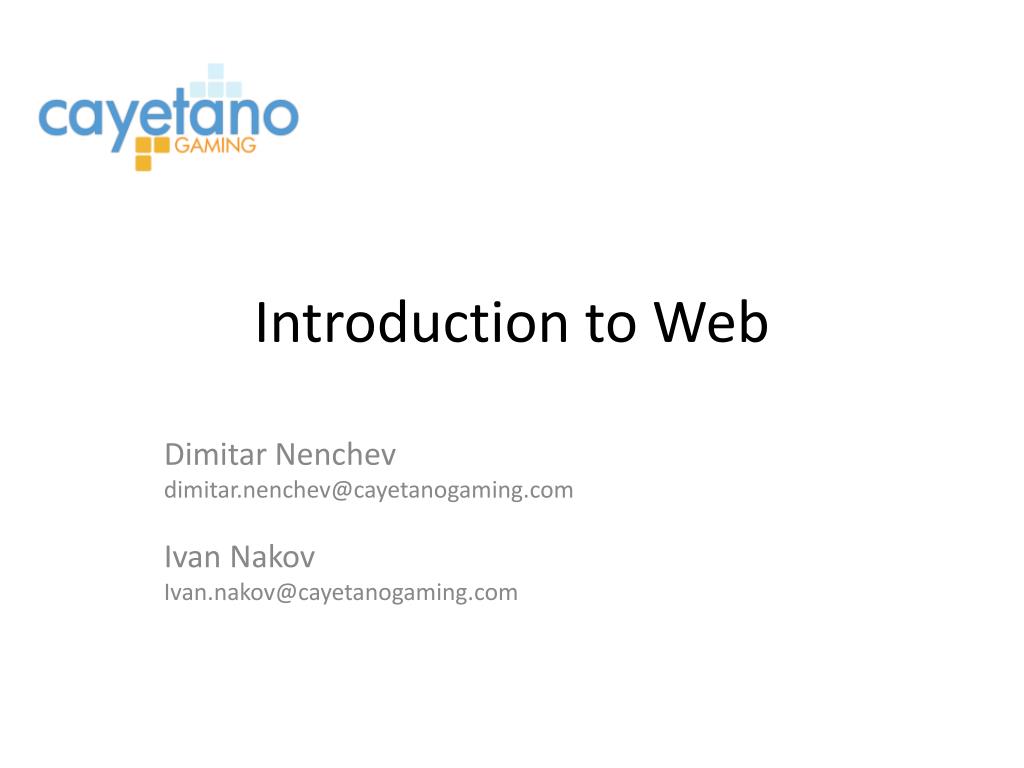 cayetano
GAMING

Introduction to Web

Dimitar Nenchev
dimitar.nenchev@cayetanogaming.com

Ivan Nakov
Ivan.nakov@cayetanogaming.com